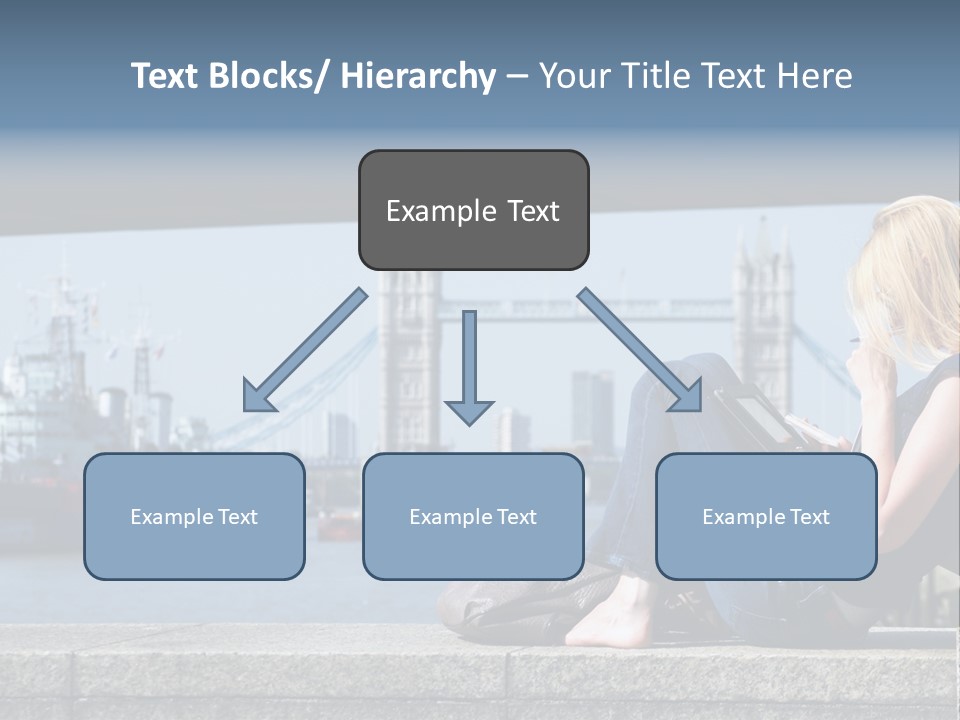 Text Blocks/ Hierarchy – Your Title Text Here

Example Text

Example Text

Example Text

Example Text